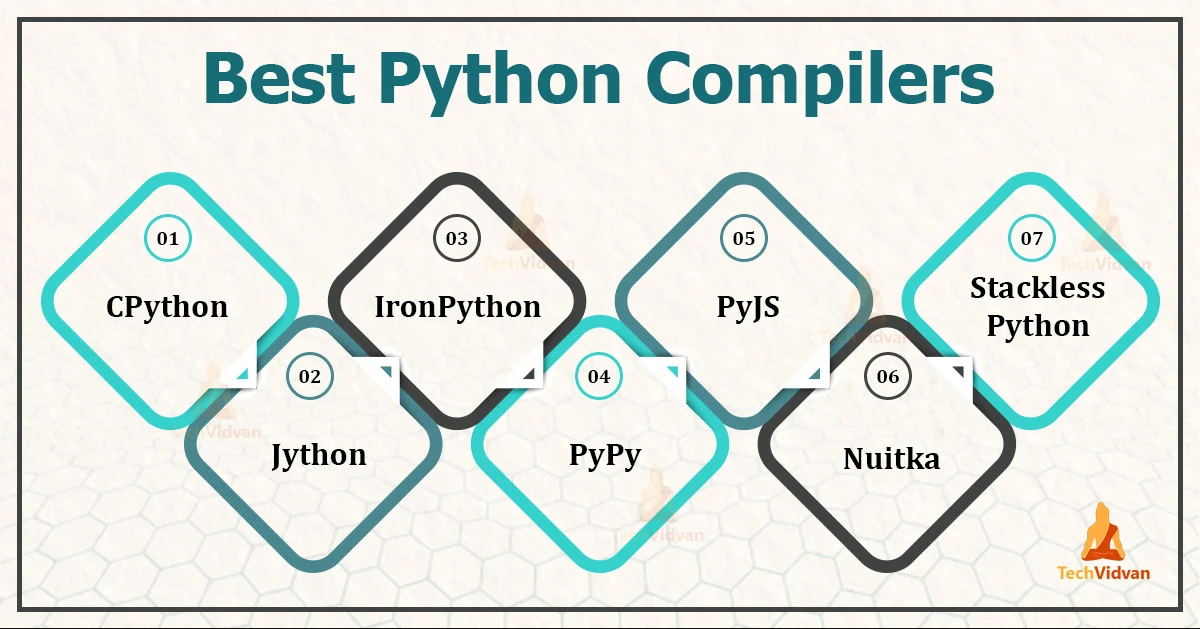 Best Python Compilers

01
CPython

02
Jython

03
IronPython

04
PyPy

05
PyJS

06
Nuitka

07
Stackless Python

TechVidvan